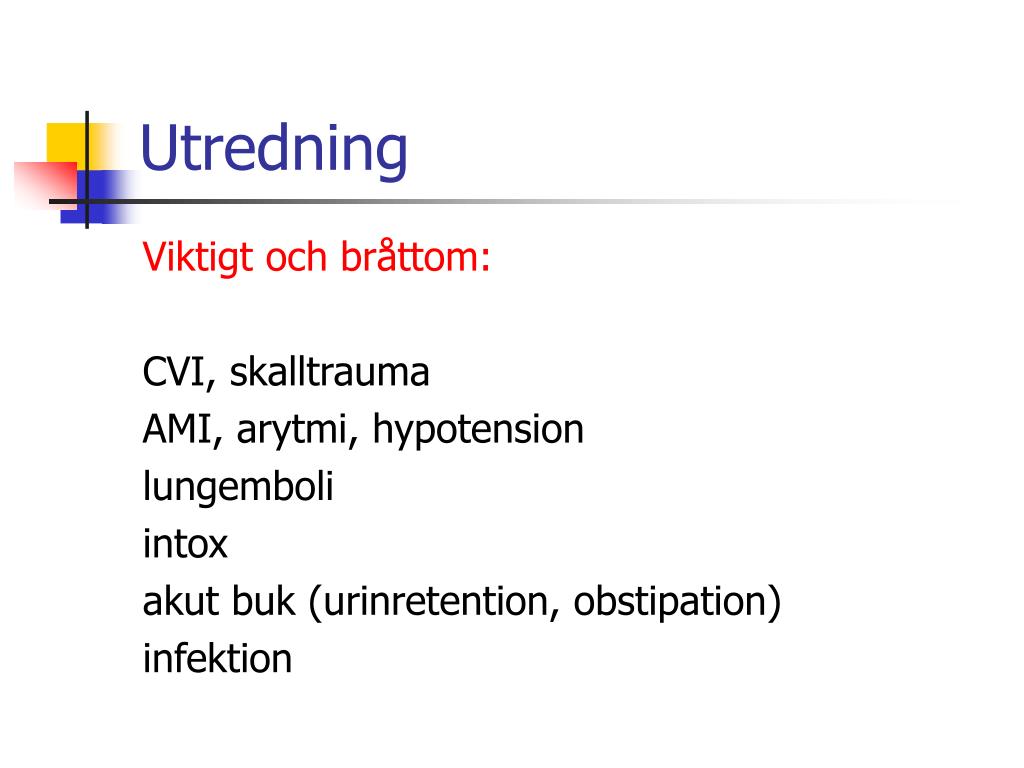 Utredning

Viktigt och bråttom:

CVI, skalltrauma
AMI, arytmi, hypotension
lungemboli
intox
akut buk (urinretention, obstipation)
infektion